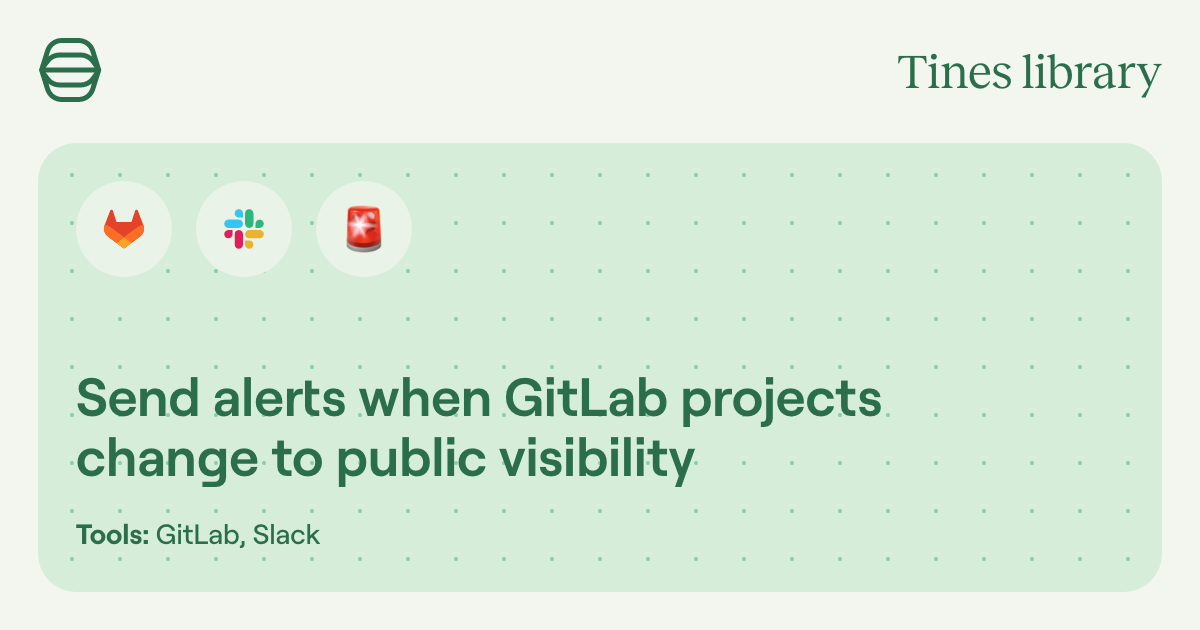 Tines library

Send alerts when GitLab projects change to public visibility

Tools: GitLab, Slack